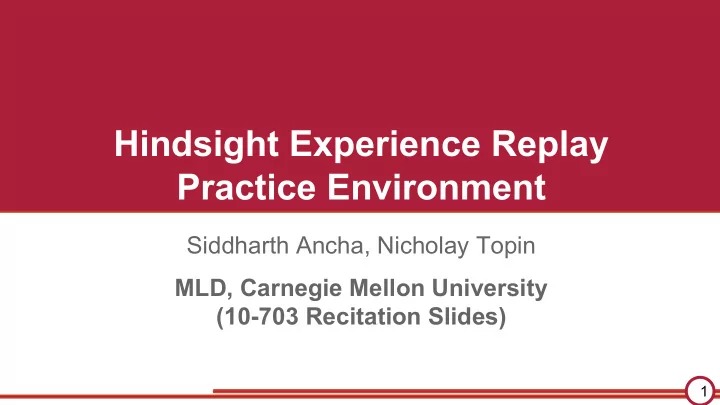 Hindsight Experience Replay Practice Environment

Siddharth Ancha, Nicholay Topin

MLD, Carnegie Mellon University
(10-703 Recitation Slides)

1